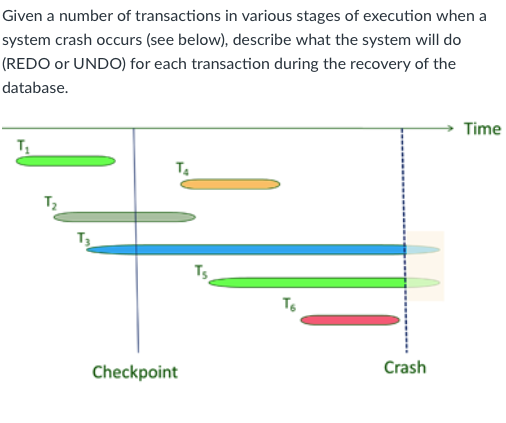 Given a number of transactions in various stages of execution when a system crash occurs (see below), describe what the system will do (REDO or UNDO) for each transaction during the recovery of the database.

Time

$T_1$

$T_4$

$T_2$

$T_3$

$T_5$

$T_6$

Checkpoint

Crash